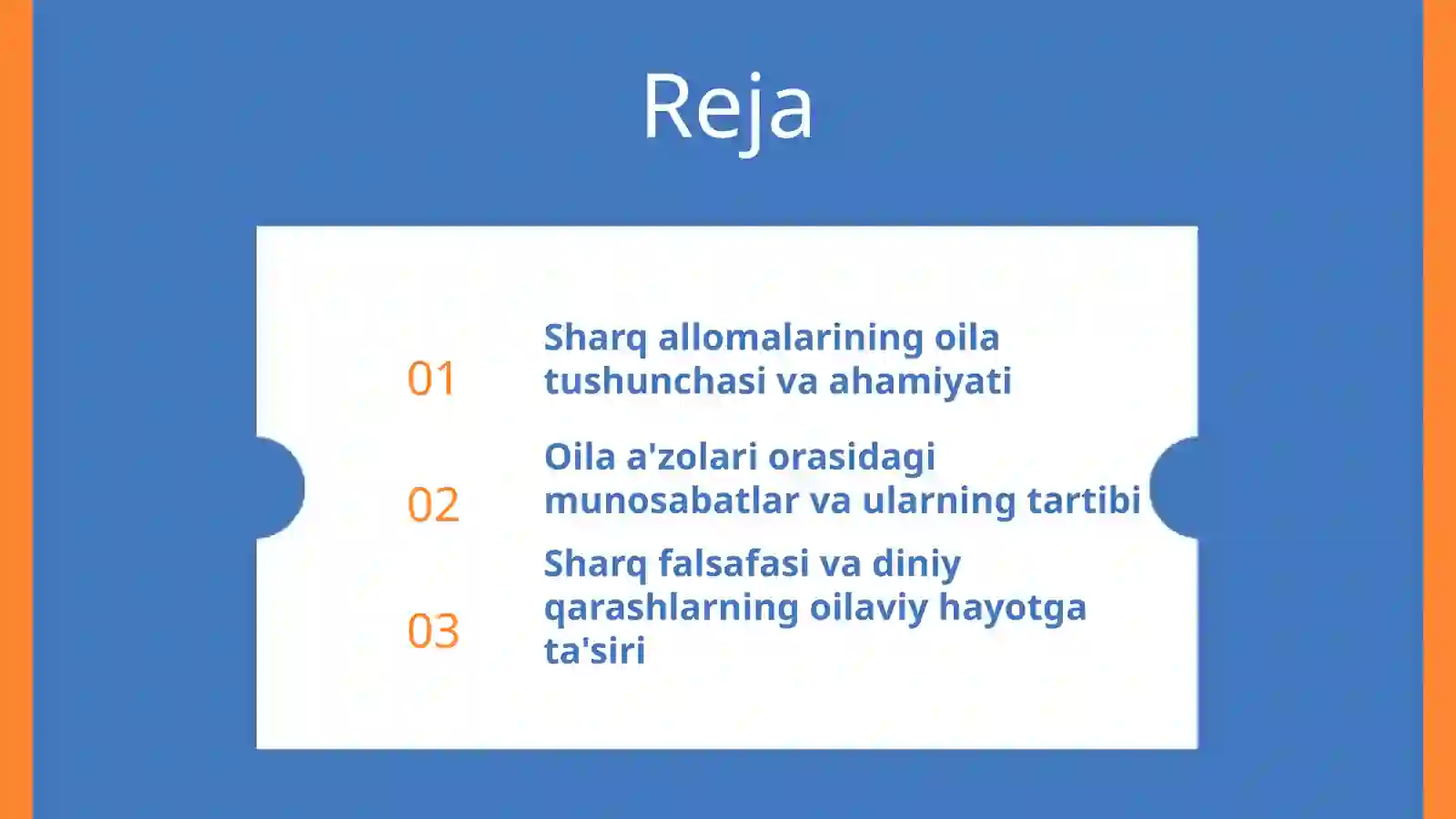 Reja

01 Sharq allomalarining oila tushunchasi va ahamiyati

02 Oila a'zolari orasidagi munosabatlar va ularning tartibi

03 Sharq falsafasi va diniy qarashlarning oilaviy hayotga ta'siri